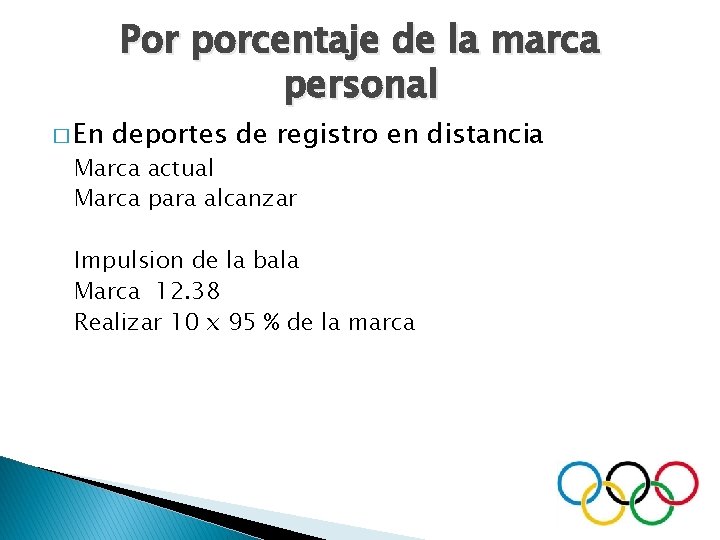 Por porcentaje de la marca personal

□ En deportes de registro en distancia
Marca actual
Marca para alcanzar

Impulsion de la bala
Marca 12.38
Realizar 10 x 95 % de la marca